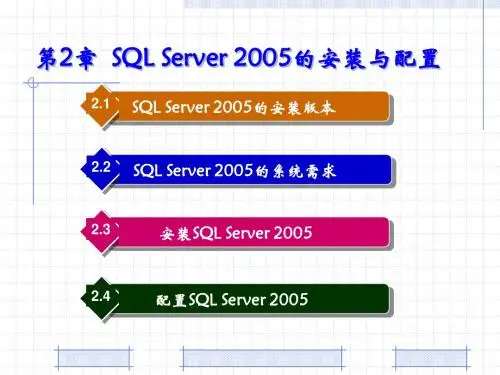 第2章 SQL Server 2005的安装与配置

2.1 SQL Server 2005的安装版本

2.2 SQL Server 2005的系统需求

2.3 安装SQL Server 2005

2.4 配置SQL Server 2005